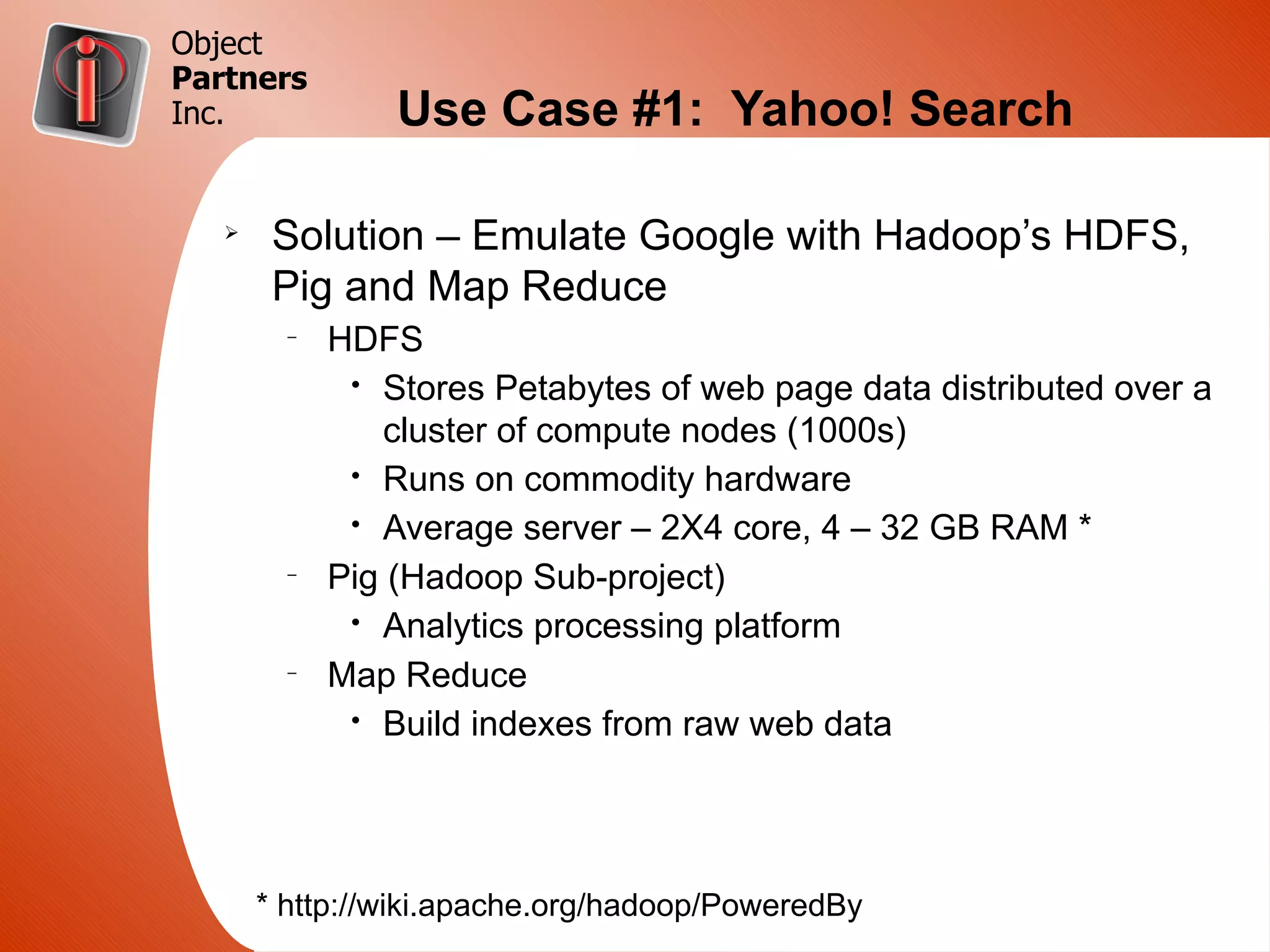 Object
Partners
Inc.

Use Case #1: Yahoo! Search

➢ Solution – Emulate Google with Hadoop's HDFS, Pig and Map Reduce
– HDFS
• Stores Petabytes of web page data distributed over a cluster of compute nodes (1000s)
• Runs on commodity hardware
• Average server – 2X4 core, 4 – 32 GB RAM *
– Pig (Hadoop Sub-project)
• Analytics processing platform
– Map Reduce
• Build indexes from raw web data

* http://wiki.apache.org/hadoop/PoweredBy